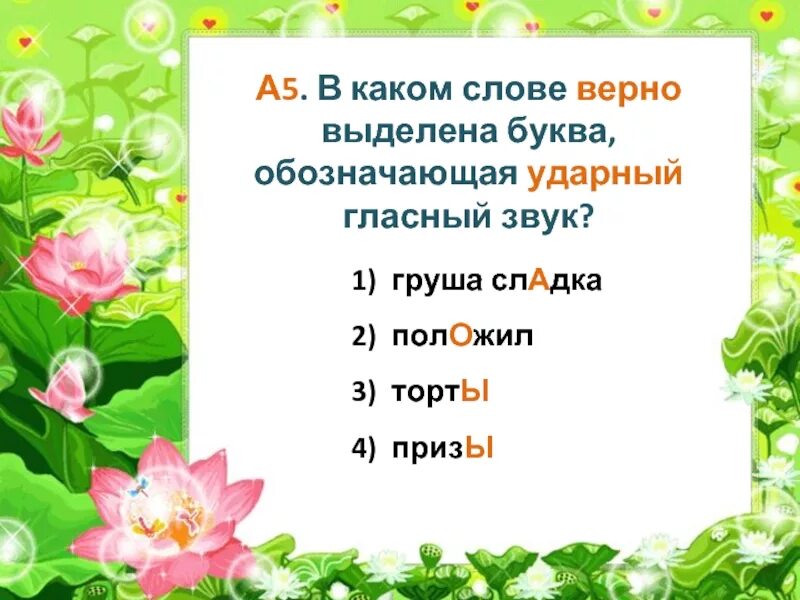 А5. В каком слове верно выделена буква, обозначающая ударный гласный звук?

1) груша слАдка

2) полОжил

3) тортЫ

4) призЫ